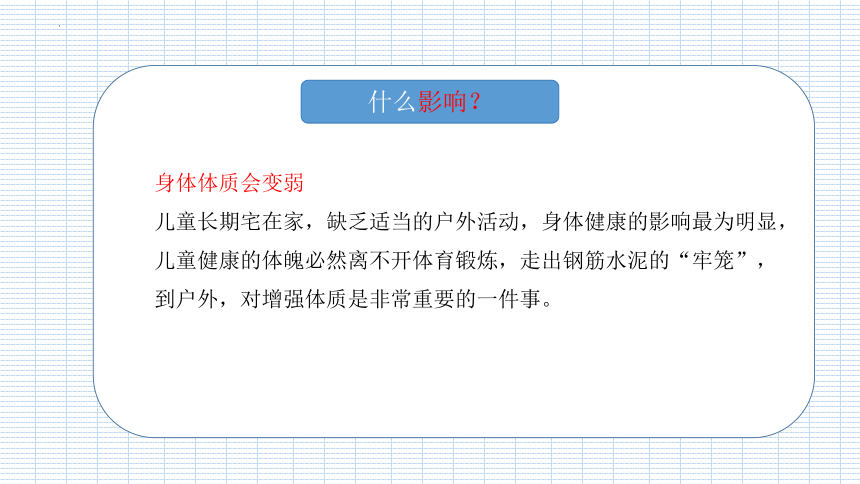 什么影响？

身体体质会变弱

儿童长期宅在家，缺乏适当的户外活动，身体健康的影响最为明显，儿童健康的体魄必然离不开体育锻炼，走出钢筋水泥的“牢笼”，到户外，对增强体质是非常重要的一件事。